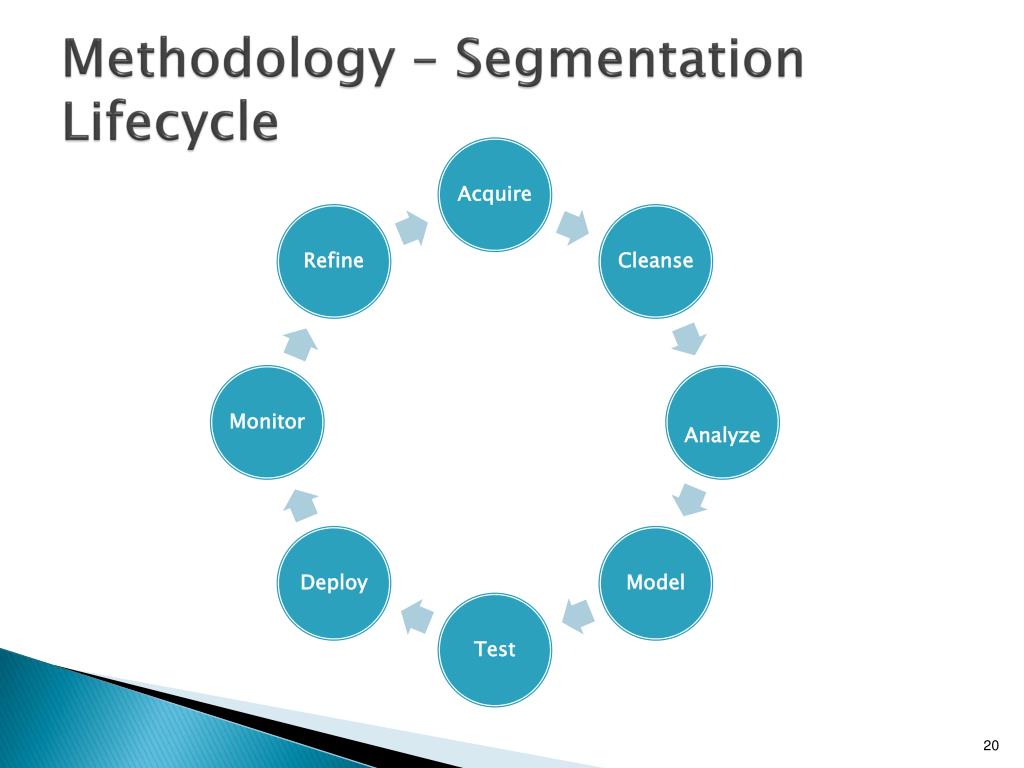 Methodology – Segmentation Lifecycle

Acquire

Cleanse

Analyze

Model

Test

Deploy

Monitor

Refine

20